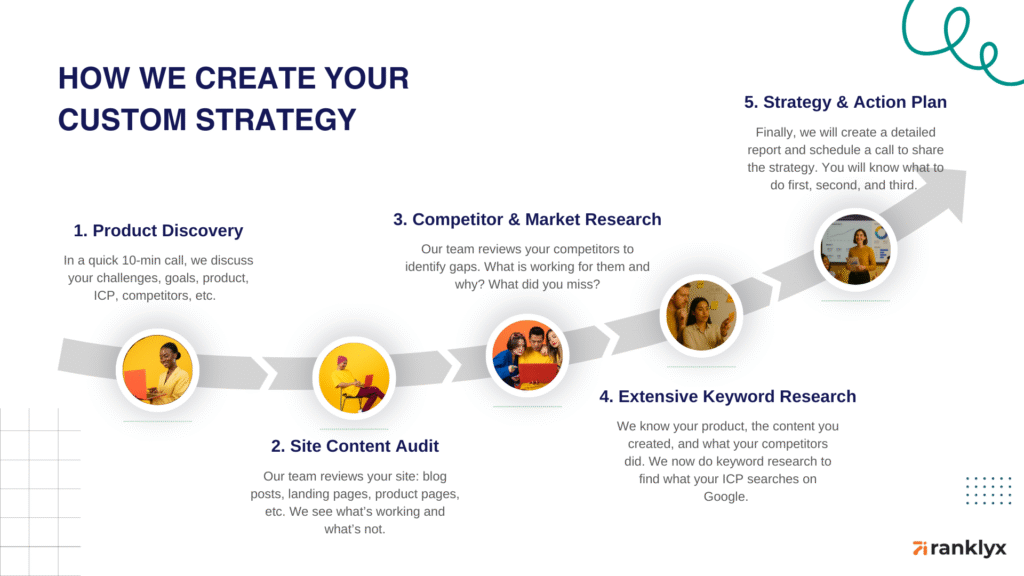 HOW WE CREATE YOUR CUSTOM STRATEGY

1. Product Discovery

In a quick 10-min call, we discuss your challenges, goals, product, ICP, competitors, etc.

2. Site Content Audit

Our team reviews your site: blog posts, landing pages, product pages, etc. We see what's working and what's not.

3. Competitor & Market Research

Our team reviews your competitors to identify gaps. What is working for them and why? What did you miss?

4. Extensive Keyword Research

We know your product, the content you created, and what your competitors did. We now do keyword research to find what your ICP searches on Google.

5. Strategy & Action Plan

Finally, we will create a detailed report and schedule a call to share the strategy. You will know what to do first, second, and third.

ranklyx